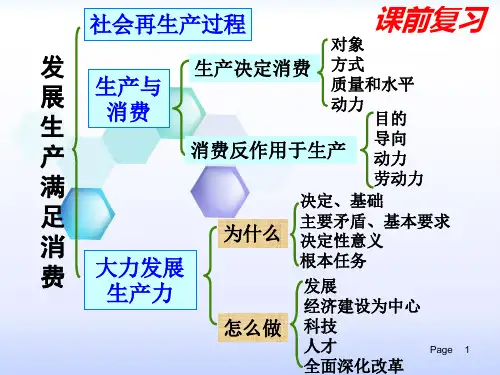 课前复习

发展生产满足消费

社会再生产过程

生产与消费

生产决定消费

对象
方式
质量和水平
动力

消费反作用于生产

目的
导向
动力
劳动力

大力发展生产力

为什么

决定、基础
主要矛盾、基本要求
决定性意义
根本任务

怎么做

发展
经济建设为中心
科技
人才
全面深化改革

Page 1